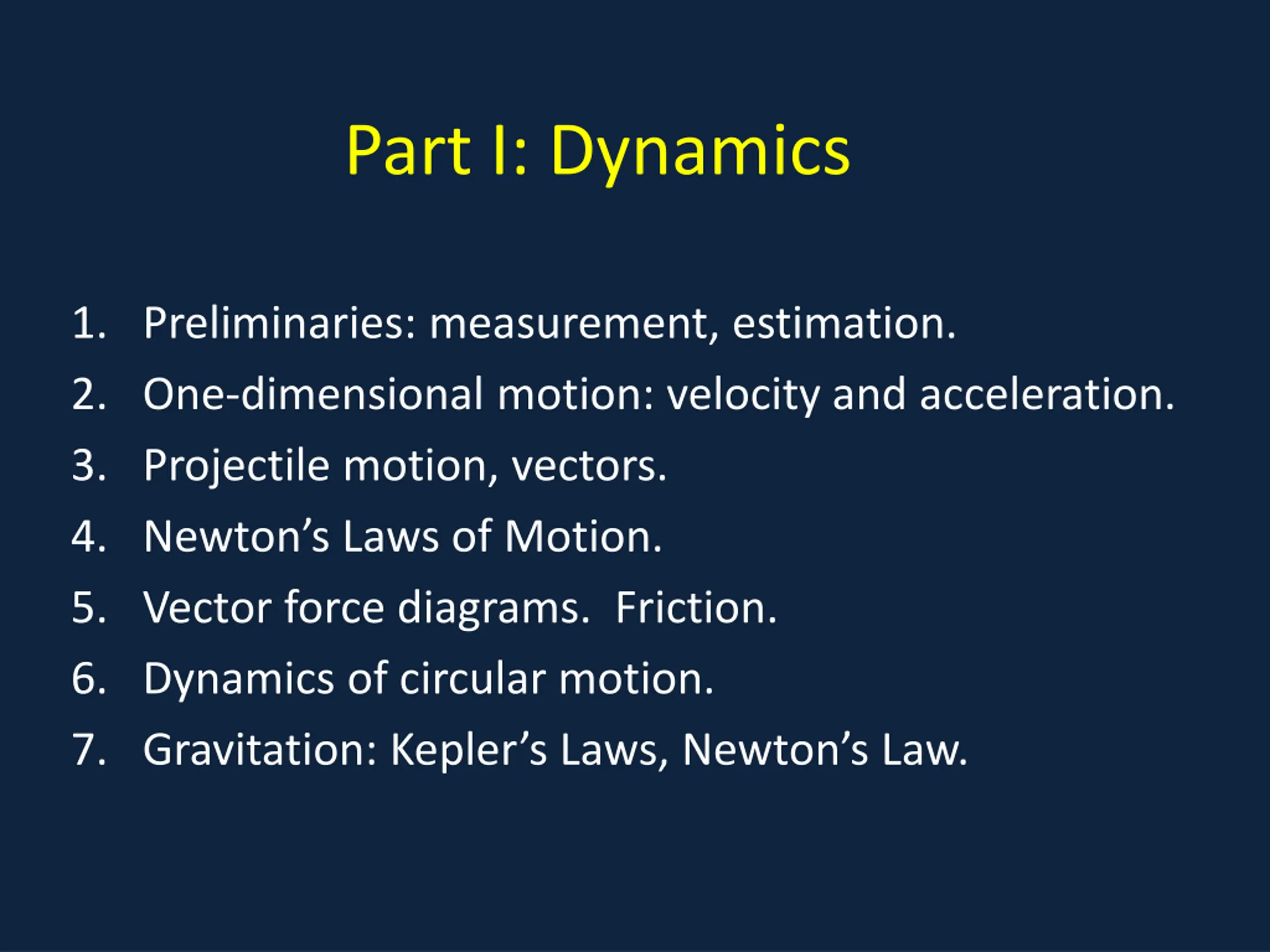 Part I: Dynamics

1. Preliminaries: measurement, estimation.
2. One-dimensional motion: velocity and acceleration.
3. Projectile motion, vectors.
4. Newton’s Laws of Motion.
5. Vector force diagrams.  Friction.
6. Dynamics of circular motion.
7. Gravitation: Kepler’s Laws, Newton’s Law.